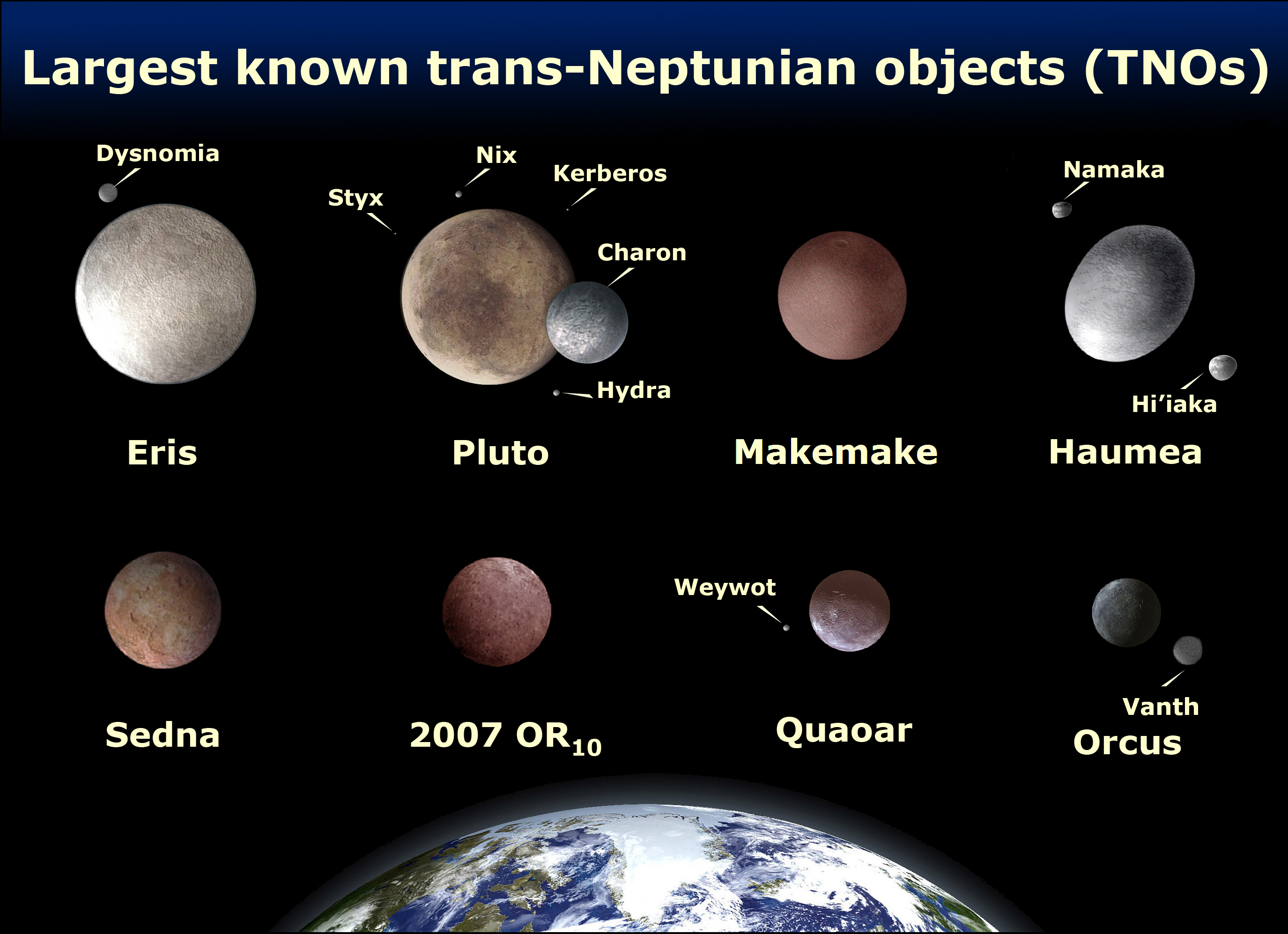 Largest known trans-Neptunian objects (TNOs)

Dysnomia

Eris

Styx

Nix

Kerberos

Charon

Hydra

Pluto

Makemake

Namaka

Hi'iaka

Haumea

Sedna

2007 $OR_{10}$

Weywot

Quaoar

Vanth

Orcus